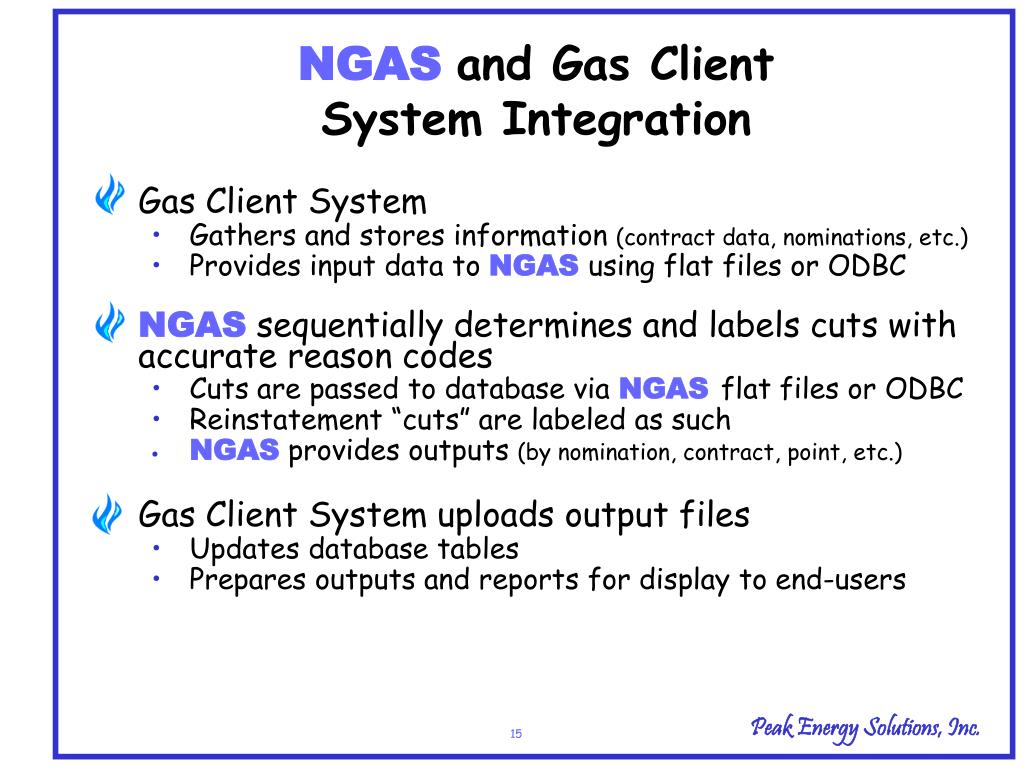 NGAS and Gas Client System Integration

Gas Client System
• Gathers and stores information (contract data, nominations, etc.)
• Provides input data to NGAS using flat files or ODBC

NGAS sequentially determines and labels cuts with accurate reason codes
• Cuts are passed to database via NGAS flat files or ODBC
• Reinstatement “cuts” are labeled as such
• NGAS provides outputs (by nomination, contract, point, etc.)

Gas Client System uploads output files
• Updates database tables
• Prepares outputs and reports for display to end-users

15

Peak Energy Solutions, Inc.